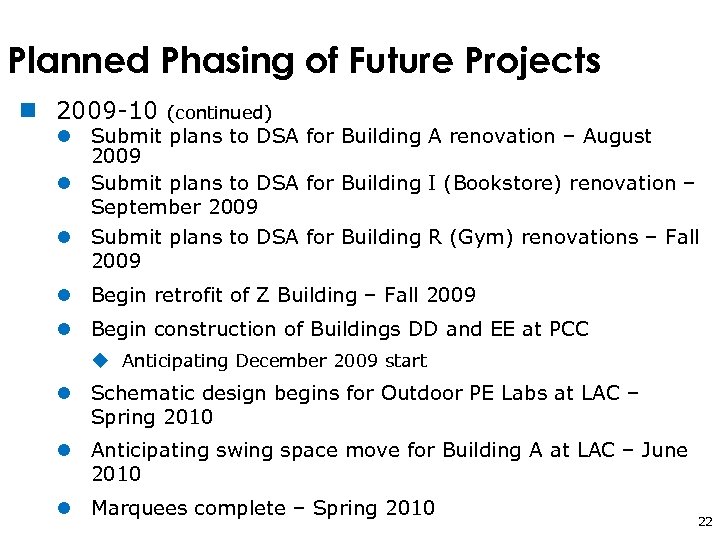 Planned Phasing of Future Projects

2009-10 (continued)

Submit plans to DSA for Building A renovation – August 2009

Submit plans to DSA for Building I (Bookstore) renovation – September 2009

Submit plans to DSA for Building R (Gym) renovations – Fall 2009

Begin retrofit of Z Building – Fall 2009

Begin construction of Buildings DD and EE at PCC

Anticipating December 2009 start

Schematic design begins for Outdoor PE Labs at LAC – Spring 2010

Anticipating swing space move for Building A at LAC – June 2010

Marquees complete – Spring 2010

22